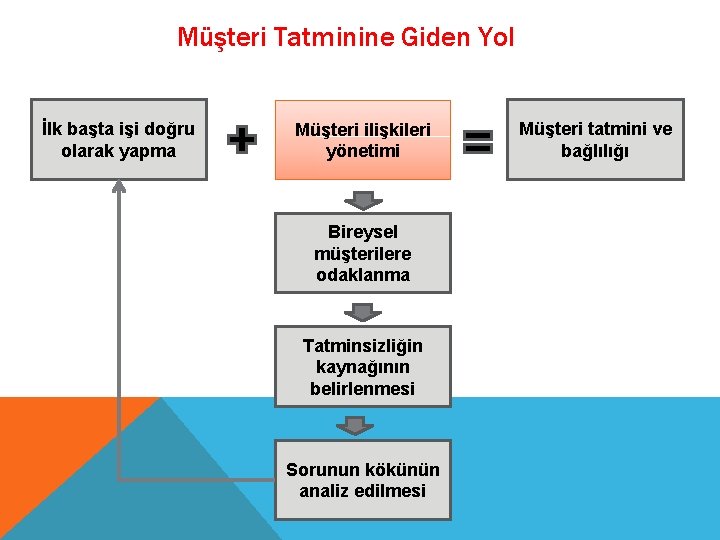 Müşteri Tatminine Giden Yol

İlk başta işi doğru olarak yapma

+

Müşteri ilişkileri yönetimi

=

Müşteri tatmini ve bağlılığı

Bireysel müşterilere odaklanma

Tatminsizliğin kaynağının belirlenmesi

Sorunun kökünün analiz edilmesi